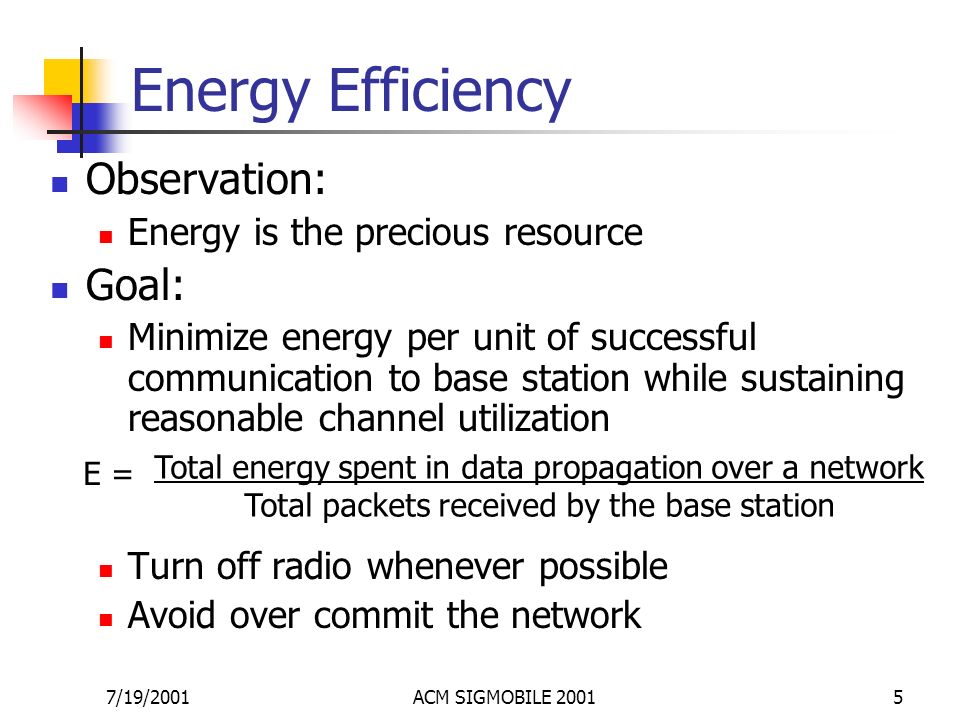 Energy Efficiency

Observation:

Energy is the precious resource

Goal:

Minimize energy per unit of successful communication to base station while sustaining reasonable channel utilization

$E = \frac{\text{Total energy spent in data propagation over a network}}{\text{Total packets received by the base station}}$

Turn off radio whenever possible

Avoid over commit the network

7/19/2001

ACM SIGMOBILE 2001

5